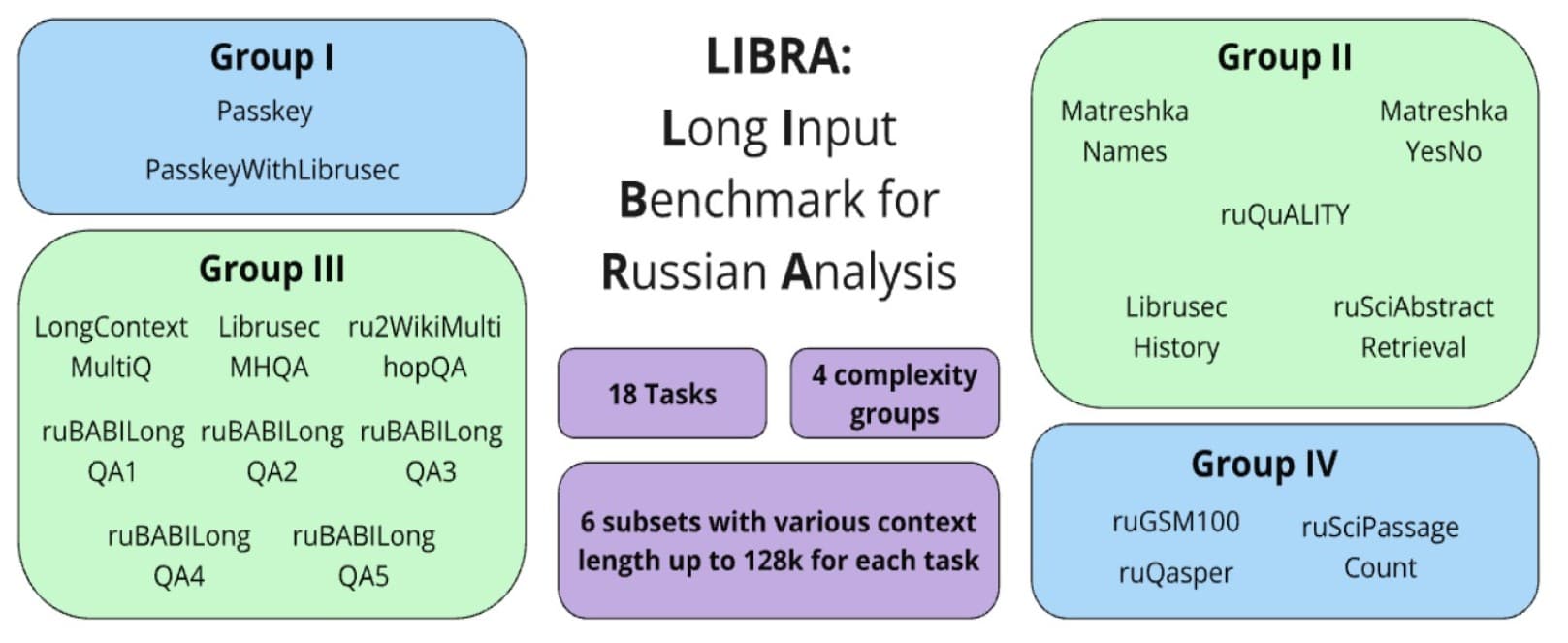 Group I

Passkey

PasskeyWithLibrusec

Group III

LongContext MultiQ

Librusec MHQA

ru2WikiMulti hopQA

ruBABILong QA1

ruBABILong QA2

ruBABILong QA3

ruBABILong QA4

ruBABILong QA5

LIBRA:
Long Input Benchmark for Russian Analysis

18 Tasks

4 complexity groups

6 subsets with various context length up to 128k for each task

Group II

Matreshka Names

Matreshka YesNo

ruQuALITY

Librusec History

ruSciAbstract Retrieval

Group IV

ruGSM100

ruSciPassage Count

ruQasper